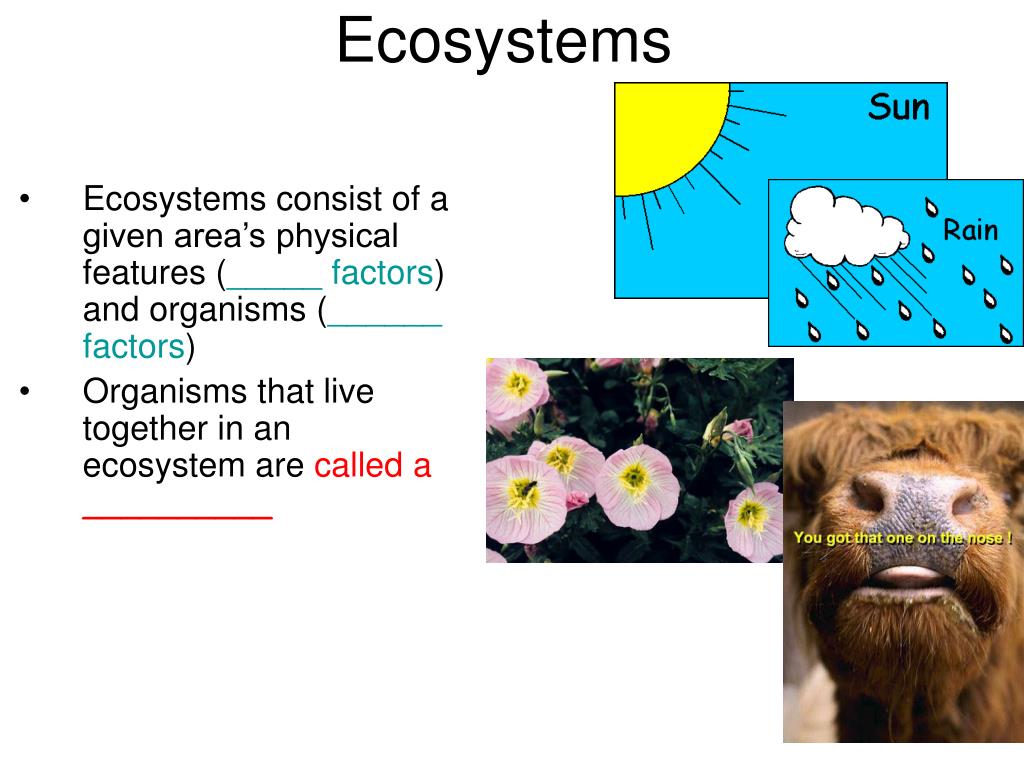 Ecosystems

• Ecosystems consist of a given area's physical features (_____ factors) and organisms (______ factors)

• Organisms that live together in an ecosystem are called a __________

Sun

Rain

You got that one on the nose !